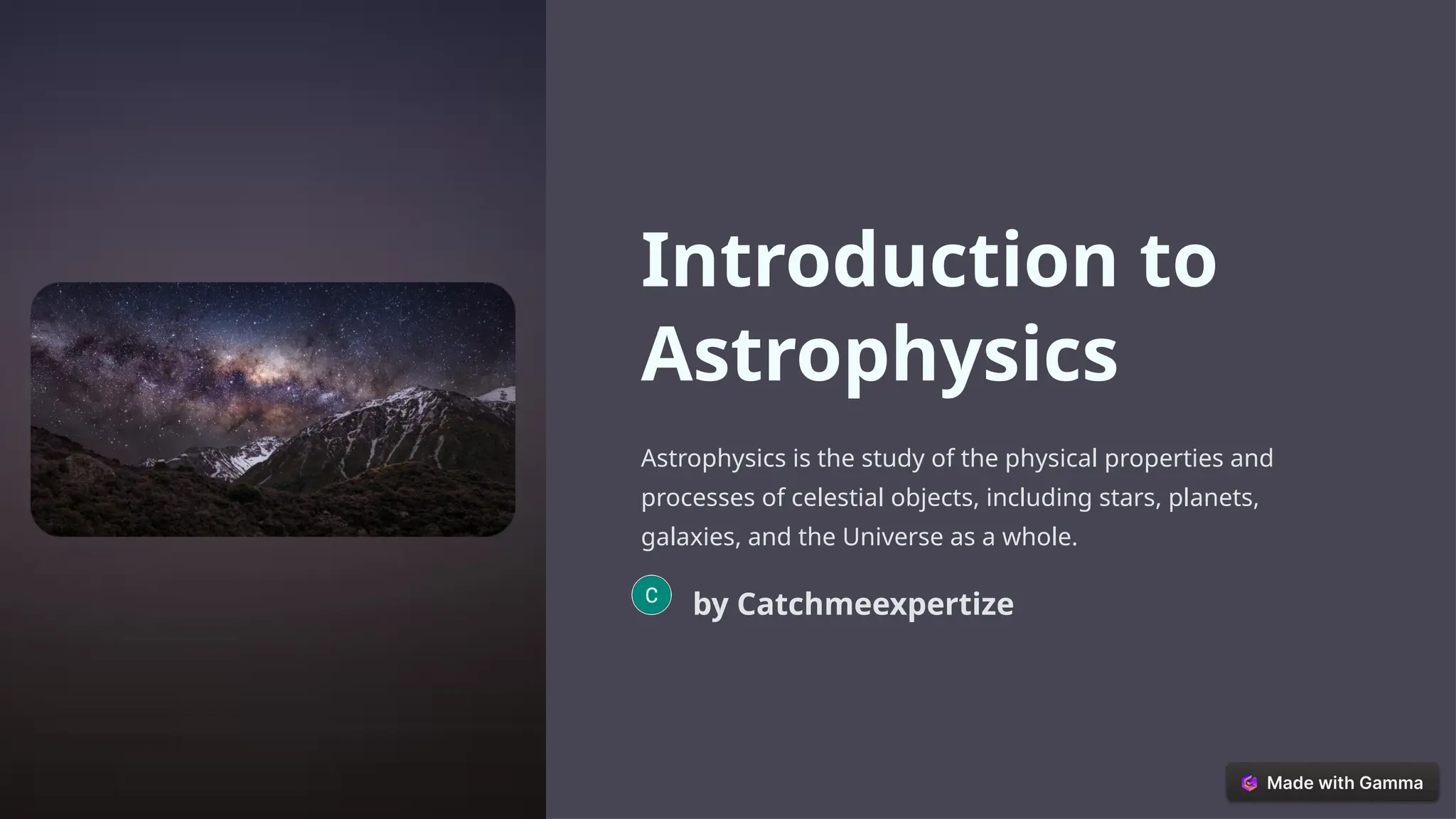 Introduction to Astrophysics

Astrophysics is the study of the physical properties and processes of celestial objects, including stars, planets, galaxies, and the Universe as a whole.

C

by Catchmeexpertize

Made with Gamma